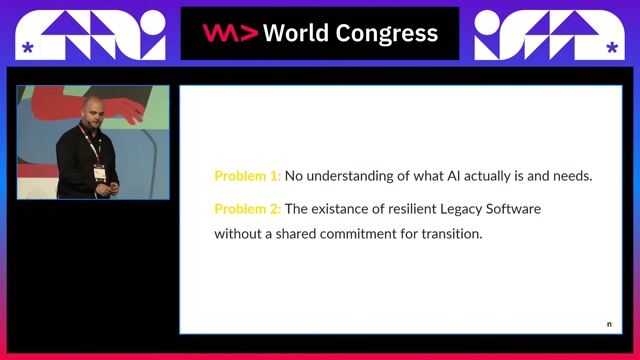 World Congress

Problem 1: No understanding of what AI actually is and needs.

Problem 2: The existance of resilient Legacy Software without a shared commitment for transition.

n